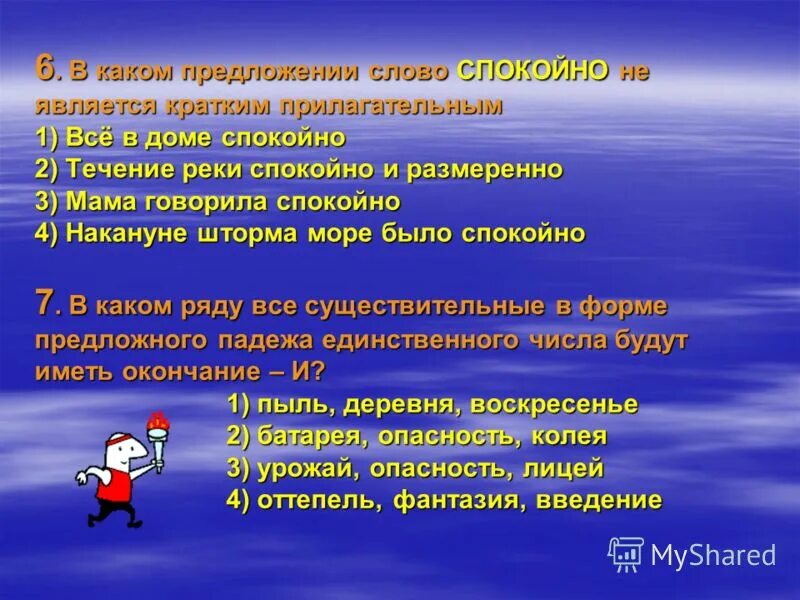 6. В каком предложении слово СПОКОЙНО не является кратким прилагательным
1) Всё в доме спокойно
2) Течение реки спокойно и размеренно
3) Мама говорила спокойно
4) Накануне шторма море было спокойно

7. В каком ряду все существительные в форме предложного падежа единственного числа будут иметь окончание – И?
1) пыль, деревня, воскресенье
2) батарея, опасность, колея
3) урожай, опасность, лицей
4) оттепель, фантазия, введение

MyShared